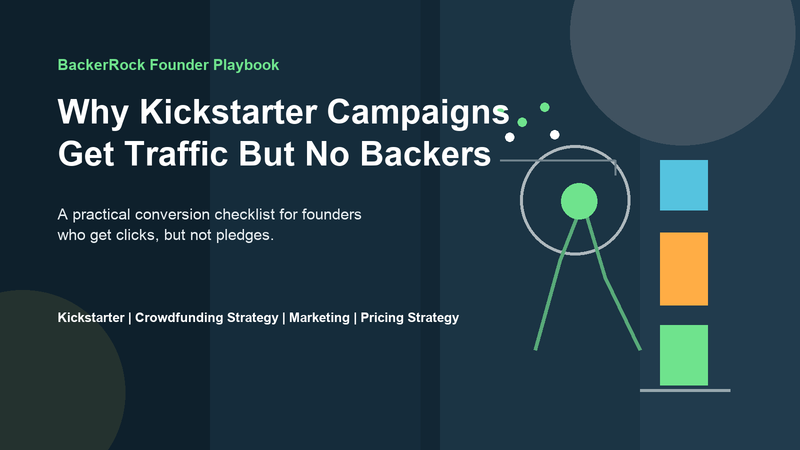 BackerRock Founder Playbook

Why Kickstarter Campaigns Get Traffic But No Backers

A practical conversion checklist for founders who get clicks, but not pledges.

Kickstarter | Crowdfunding Strategy | Marketing | Pricing Strategy